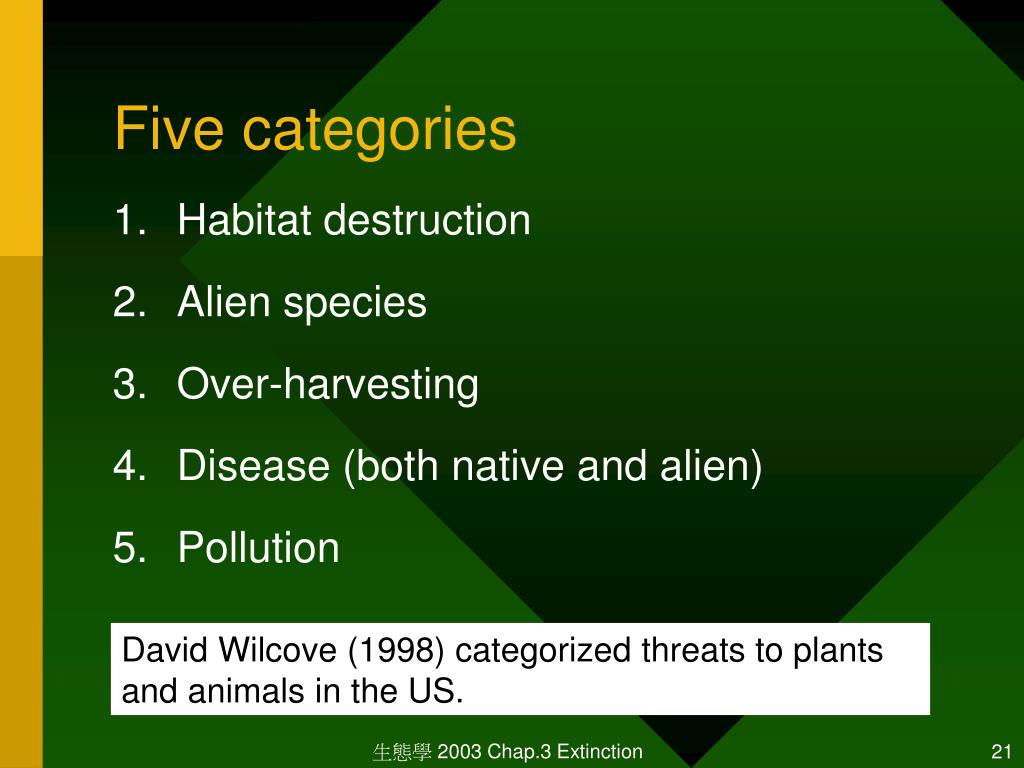 Five categories

1. Habitat destruction
2. Alien species
3. Over-harvesting
4. Disease (both native and alien)
5. Pollution

David Wilcove (1998) categorized threats to plants and animals in the US.

生態學 2003 Chap.3 Extinction

21